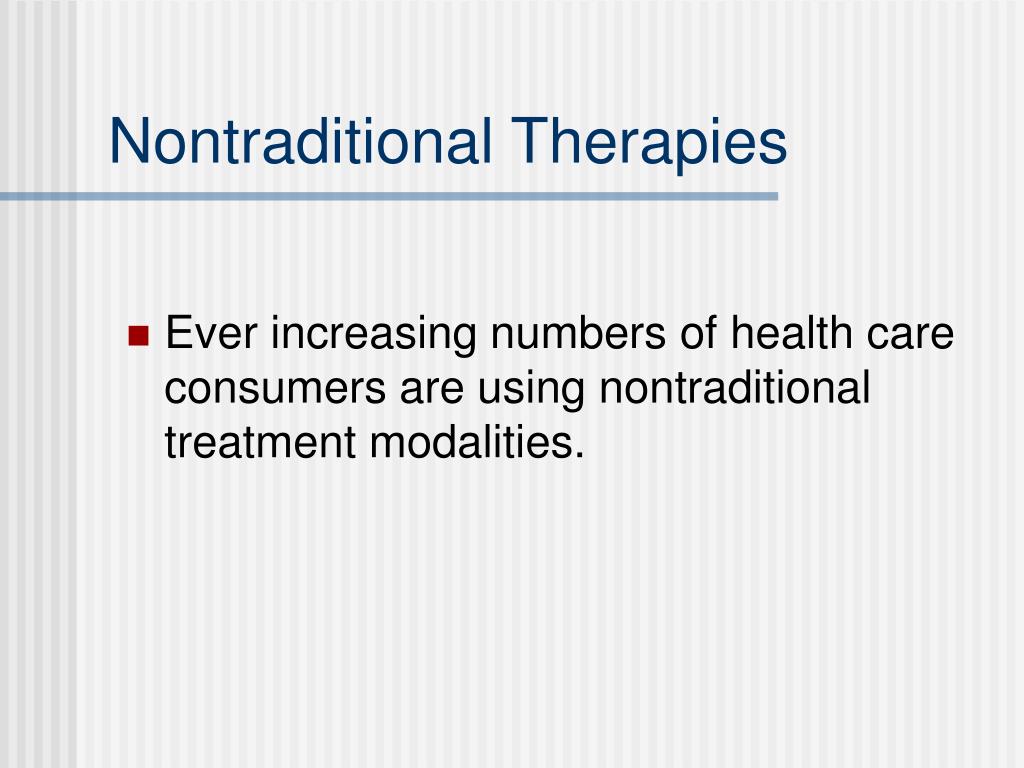 Nontraditional Therapies

Ever increasing numbers of health care consumers are using nontraditional treatment modalities.